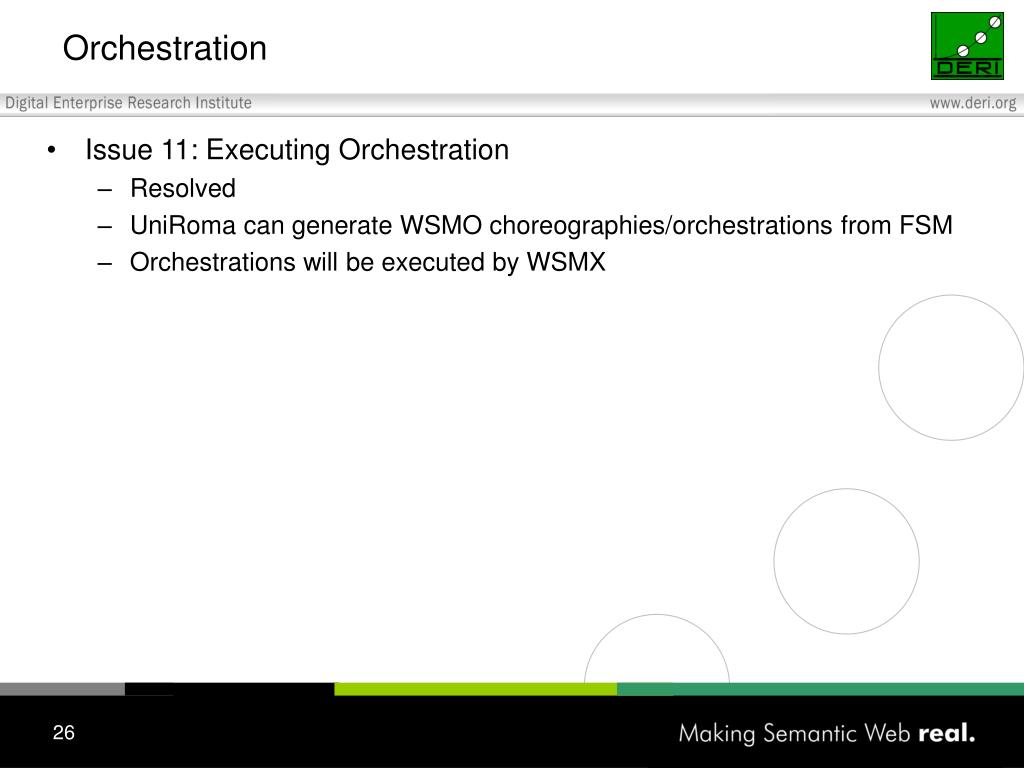 Orchestration

DERI

Digital Enterprise Research Institute

www.deri.org

• Issue 11: Executing Orchestration
– Resolved
– UniRoma can generate WSMO choreographies/orchestrations from FSM
– Orchestrations will be executed by WSMX

26

Making Semantic Web real.